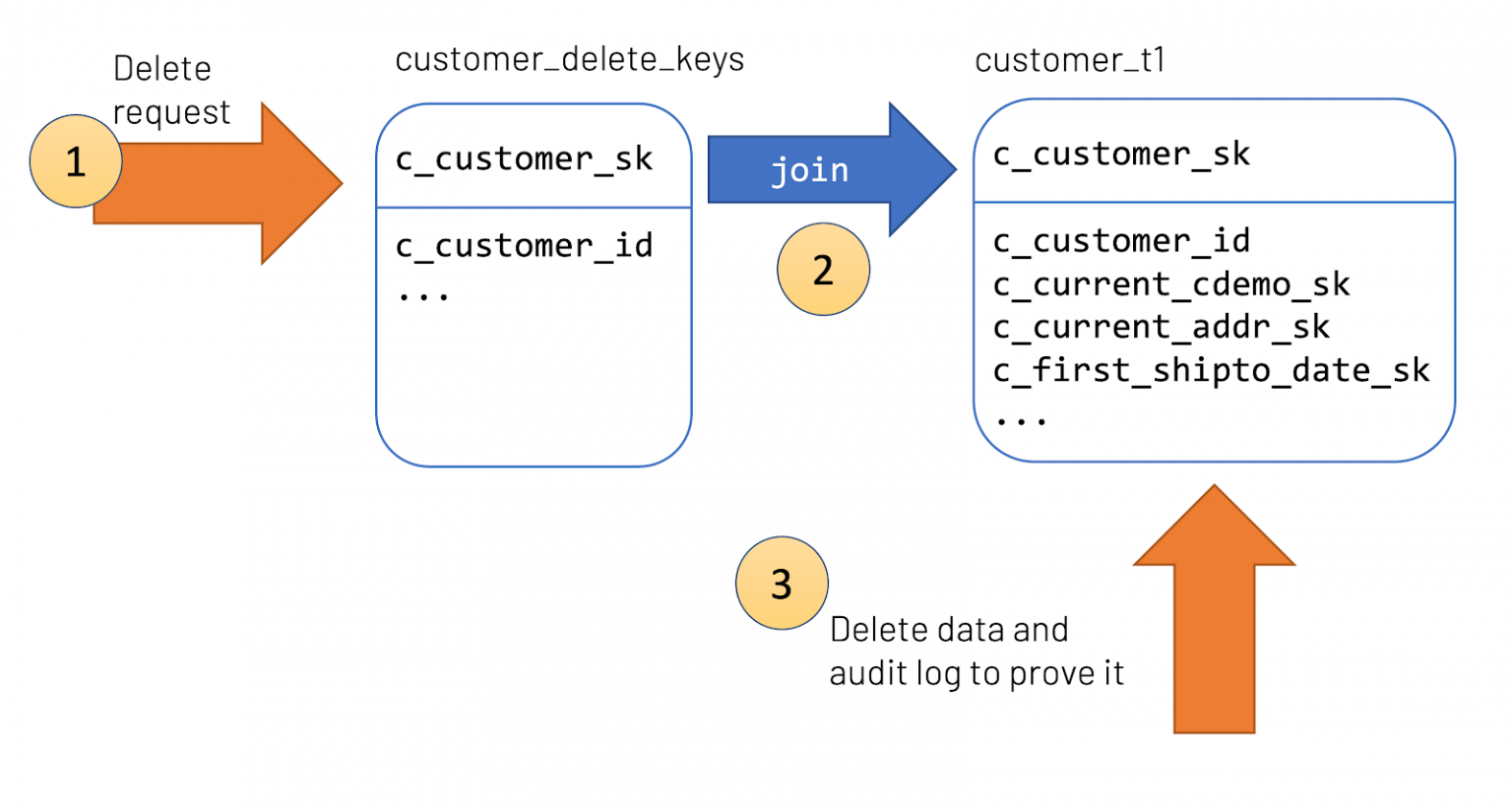 Delete request

1

customer_delete_keys

c_customer_sk

c_customer_id
...

join

2

customer_t1

c_customer_sk

c_customer_id
c_current_cdemo_sk
c_current_addr_sk
c_first_shipto_date_sk
...

3

Delete data and audit log to prove it